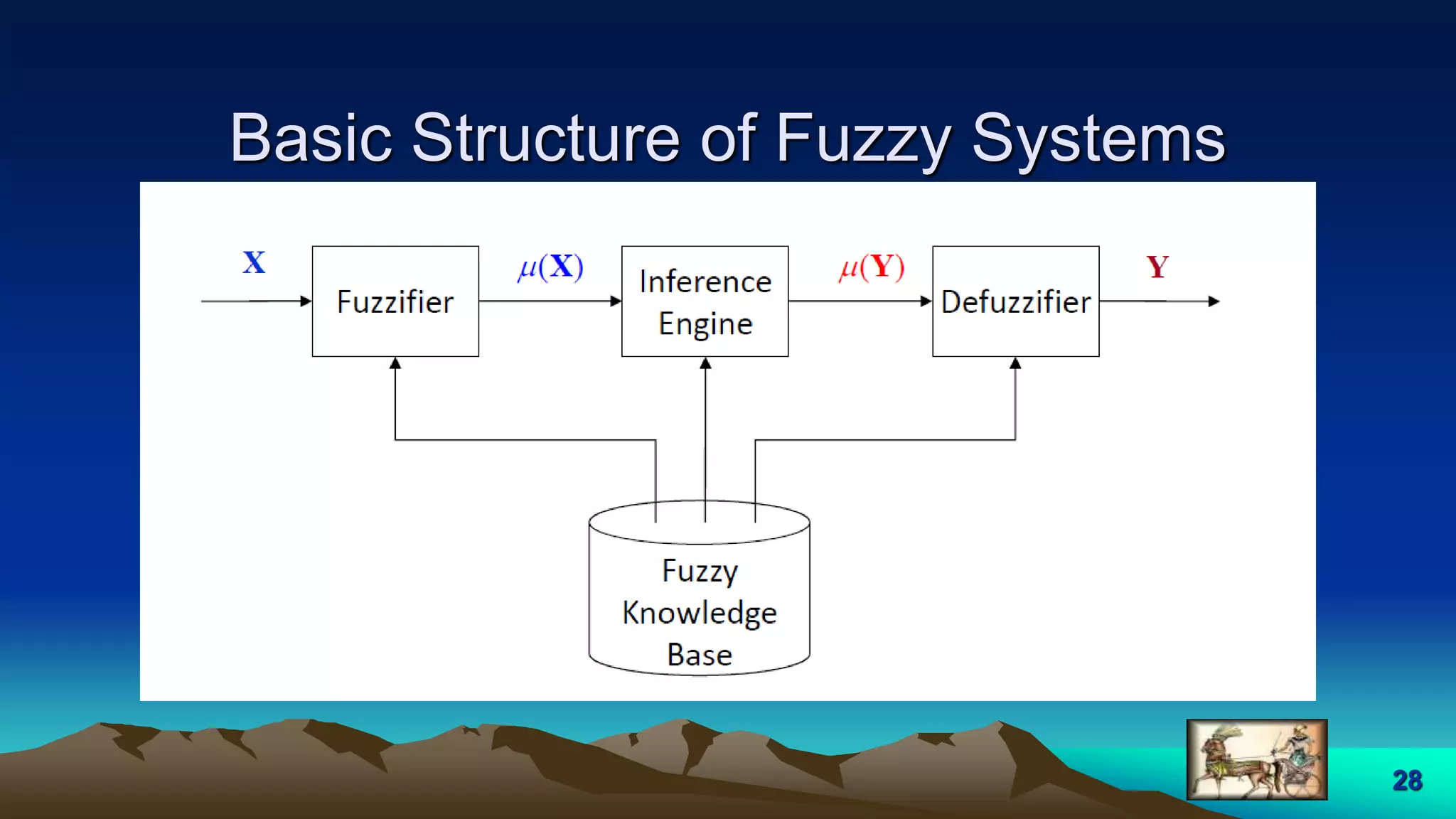 Basic Structure of Fuzzy Systems

$\mathbf{X}$

Fuzzifier

$\mu(\mathbf{X})$

Inference Engine

$\mu(\mathbf{Y})$

Defuzzifier

$\mathbf{Y}$

Fuzzy Knowledge Base

28